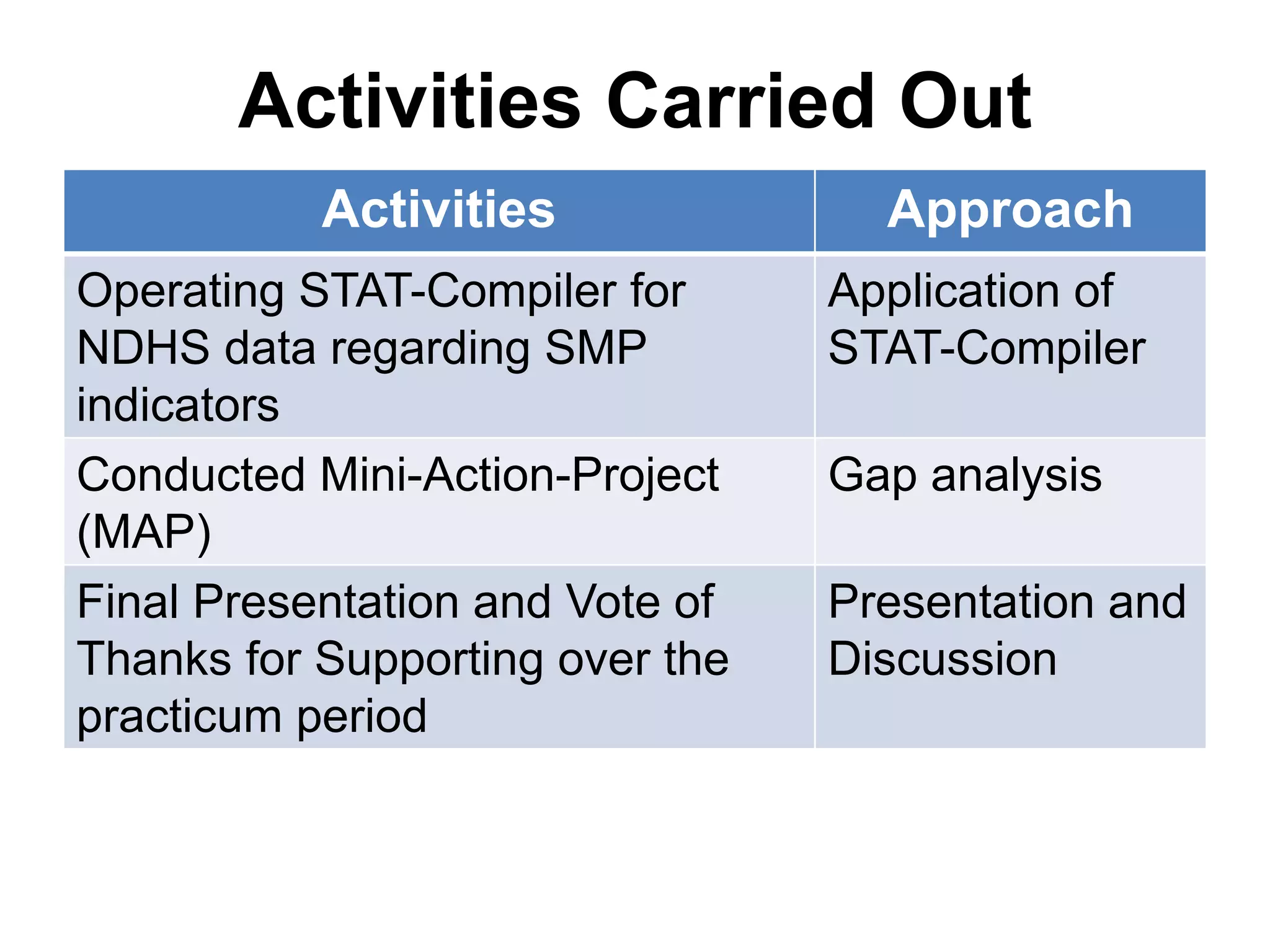 Activities Carried Out

| Activities | Approach |
|---|---|
| Operating STAT-Compiler for NDHS data regarding SMP indicators | Application of STAT-Compiler |
| Conducted Mini-Action-Project (MAP) | Gap analysis |
| Final Presentation and Vote of Thanks for Supporting over the practicum period | Presentation and Discussion |